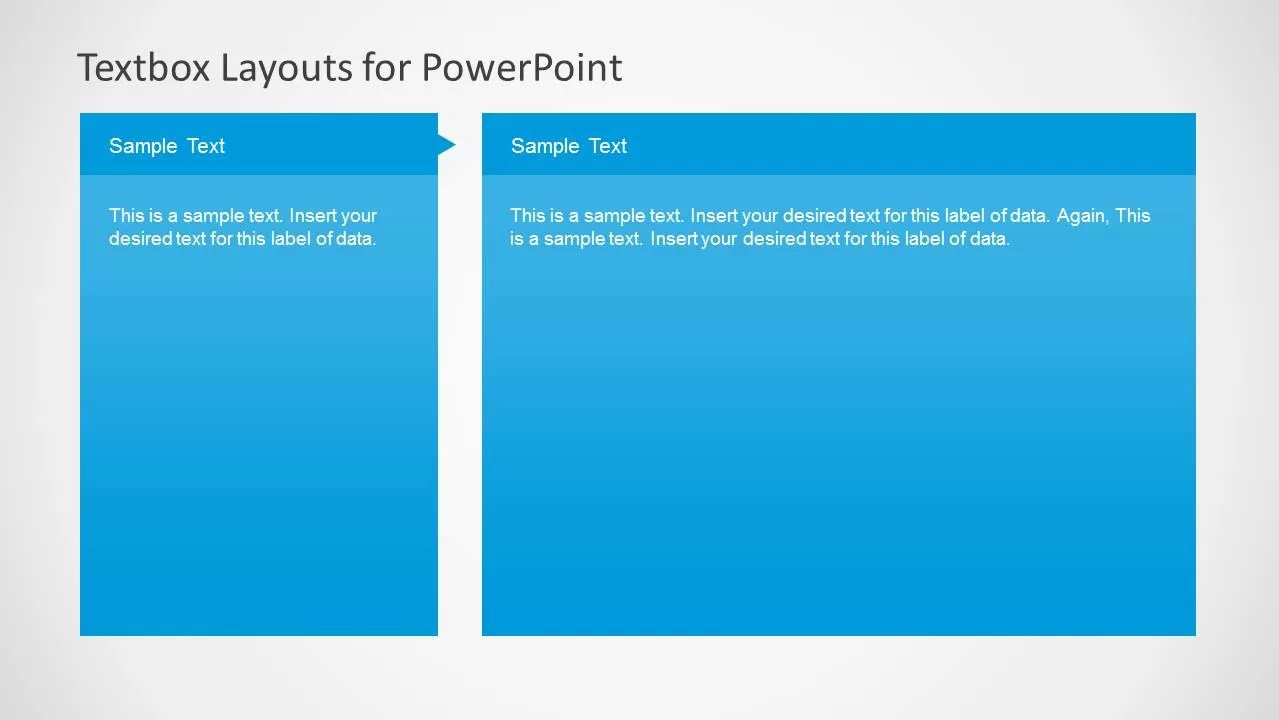 Textbox Layouts for PowerPoint

Sample Text

This is a sample text. Insert your desired text for this label of data.

Sample Text

This is a sample text. Insert your desired text for this label of data. Again, This is a sample text. Insert your desired text for this label of data.